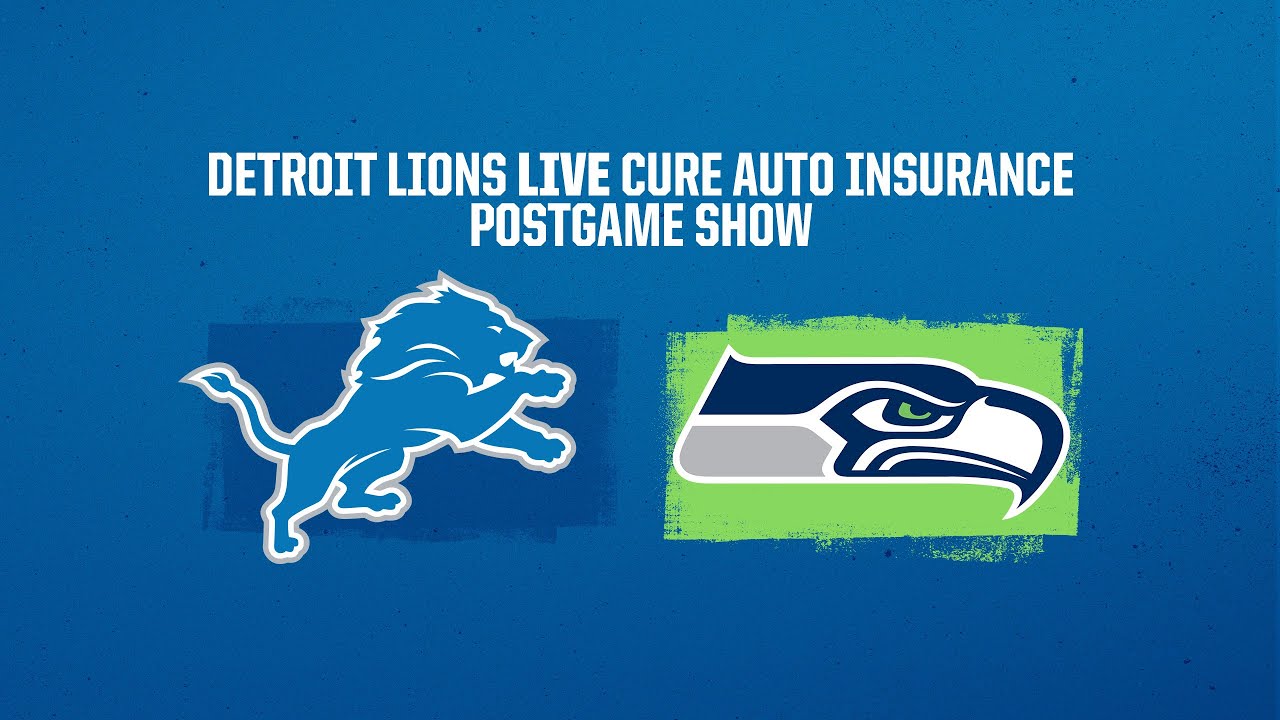 DETROIT LIONS LIVE CURE AUTO INSURANCE POSTGAME SHOW